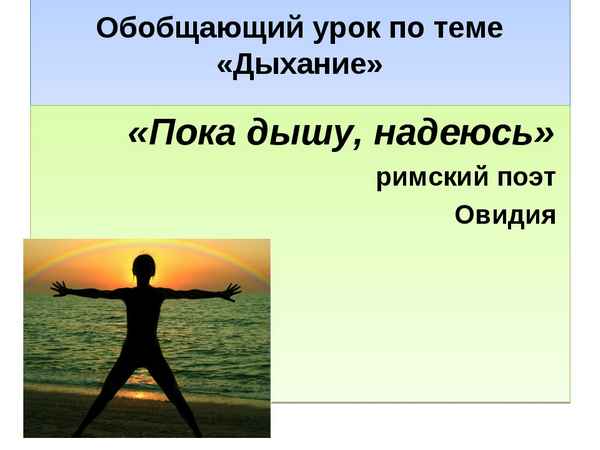 Обобщающий урок по теме «Дыхание»

«Пока дышу, надеюсь»

римский поэт

Овидия